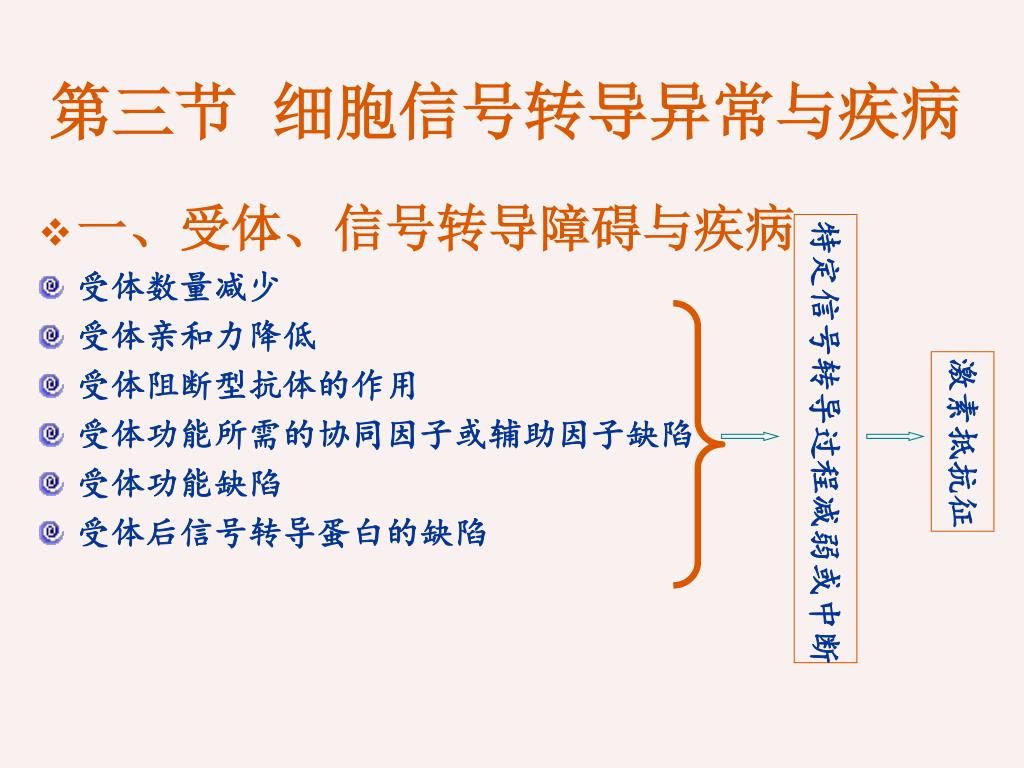 第三节 细胞信号转导异常与疾病

一、受体、信号转导障碍与疾病

受体数量减少

受体亲和力降低

受体阻断型抗体的作用

受体功能所需的协同因子或辅助因子缺陷

受体功能缺陷

受体后信号转导蛋白的缺陷

特定信号转导过程减弱或中断

激素抵抗征